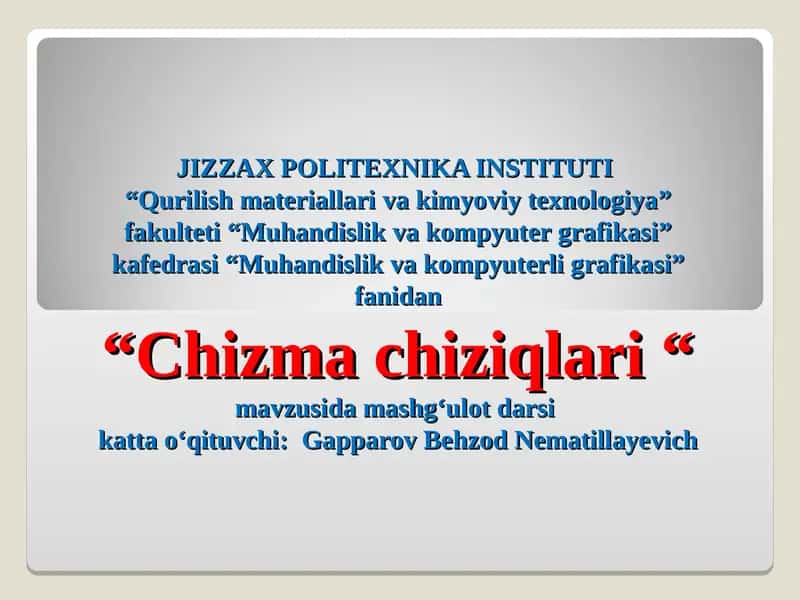 JIZZAX POLITEXNIKA INSTITUTI
“Qurilish materiallari va kimyoviy texnologiya” fakulteti “Muhandislik va kompyuter grafikasi” kafedrasi “Muhandislik va kompyuterli grafikasi” fanidan

“Chizma chiziqlari “

mavzusida mashg‘ulot darsi
katta o‘qituvchi: Gapparov Behzod Nematillayevich